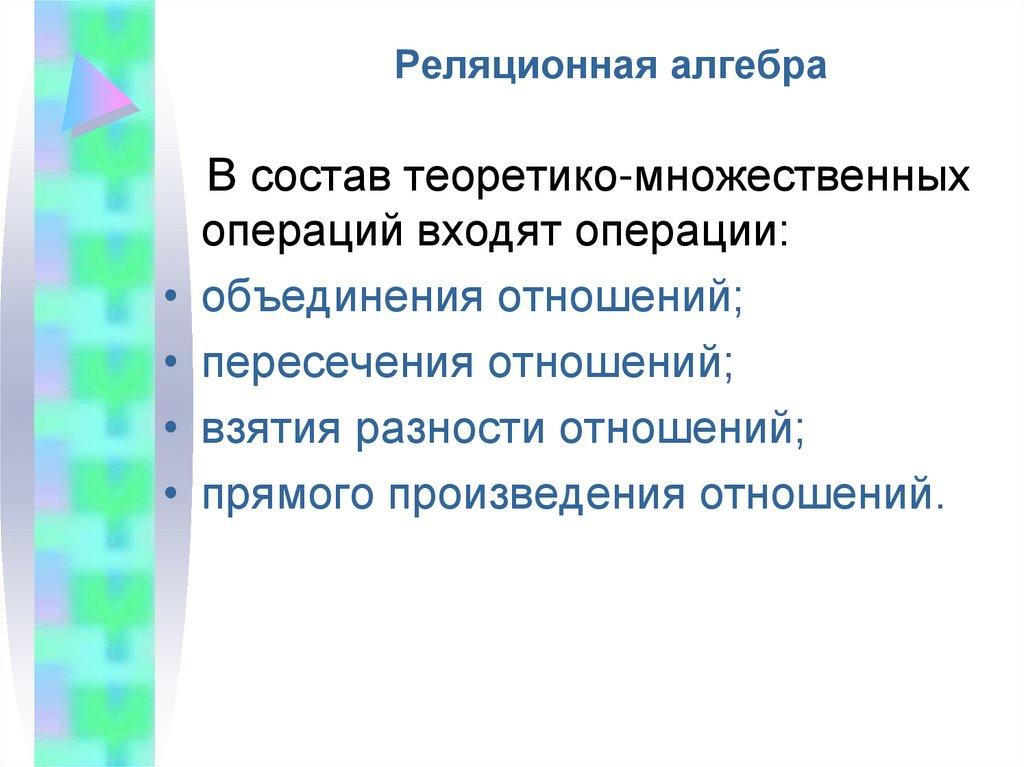 Реляционная алгебра

В состав теоретико-множественных операций входят операции:

• объединения отношений;
• пересечения отношений;
• взятия разности отношений;
• прямого произведения отношений.